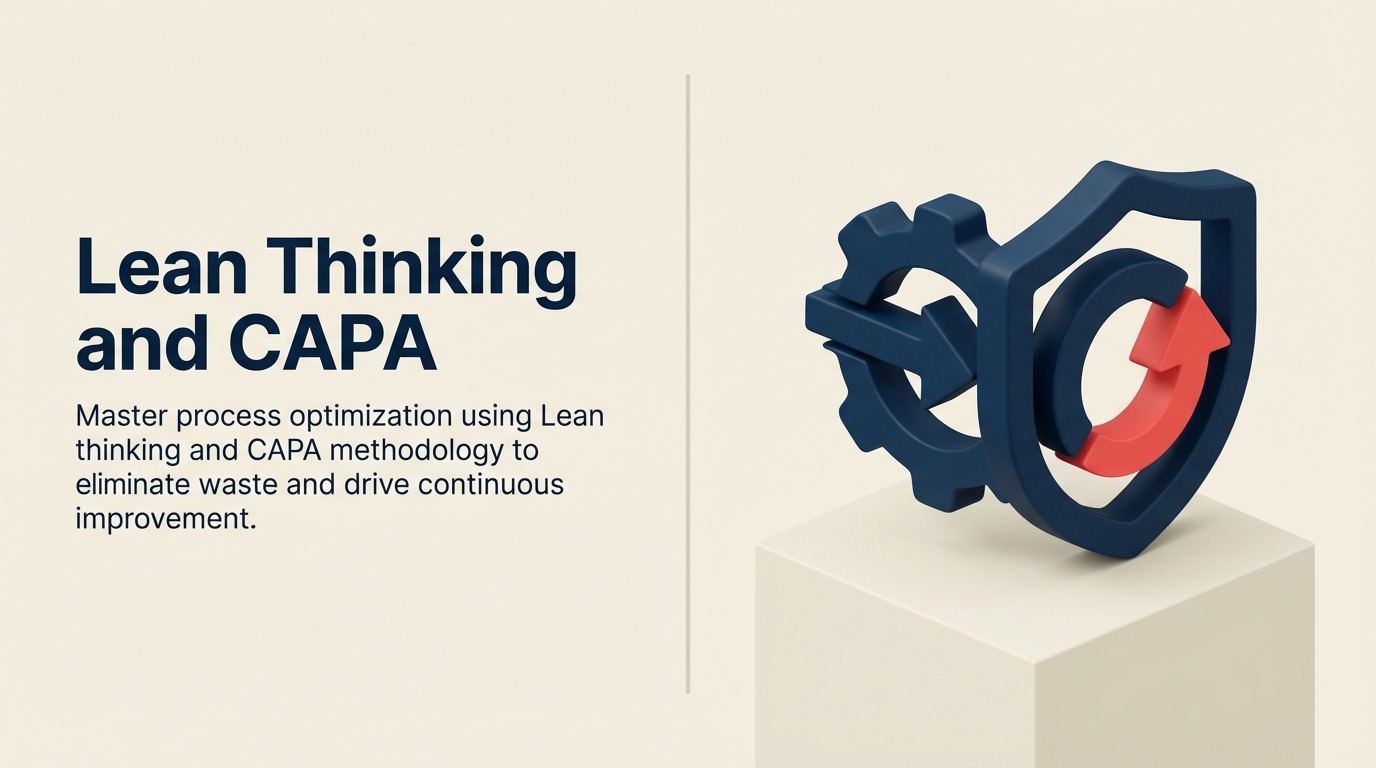 Lean Thinking and CAPA

Master process optimization using Lean thinking and CAPA methodology to eliminate waste and drive continuous improvement.